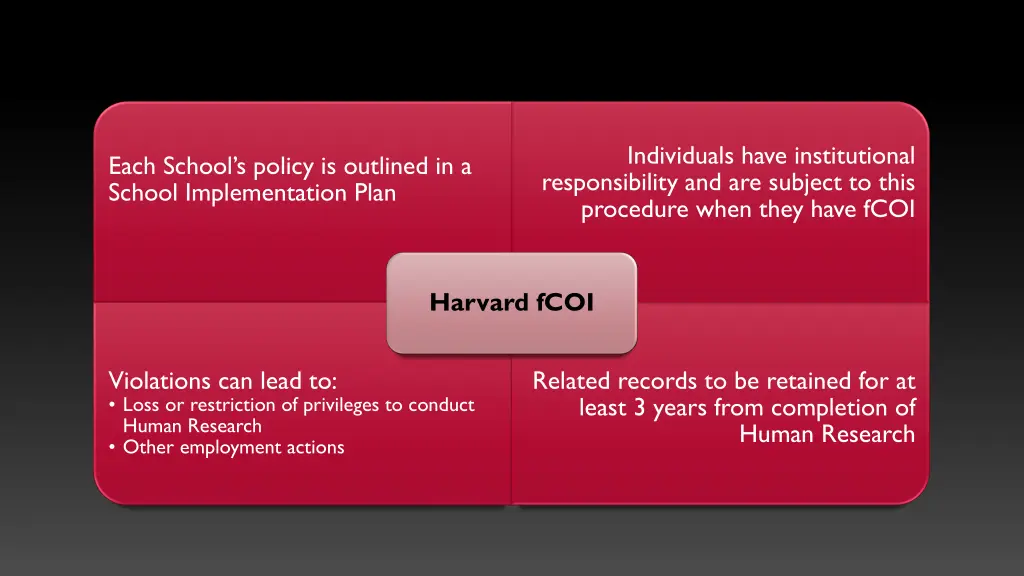 Each School's policy is outlined in a School Implementation Plan

Individuals have institutional responsibility and are subject to this procedure when they have fCOI

Harvard fCOI

Violations can lead to:
• Loss or restriction of privileges to conduct Human Research
• Other employment actions

Related records to be retained for at least 3 years from completion of Human Research